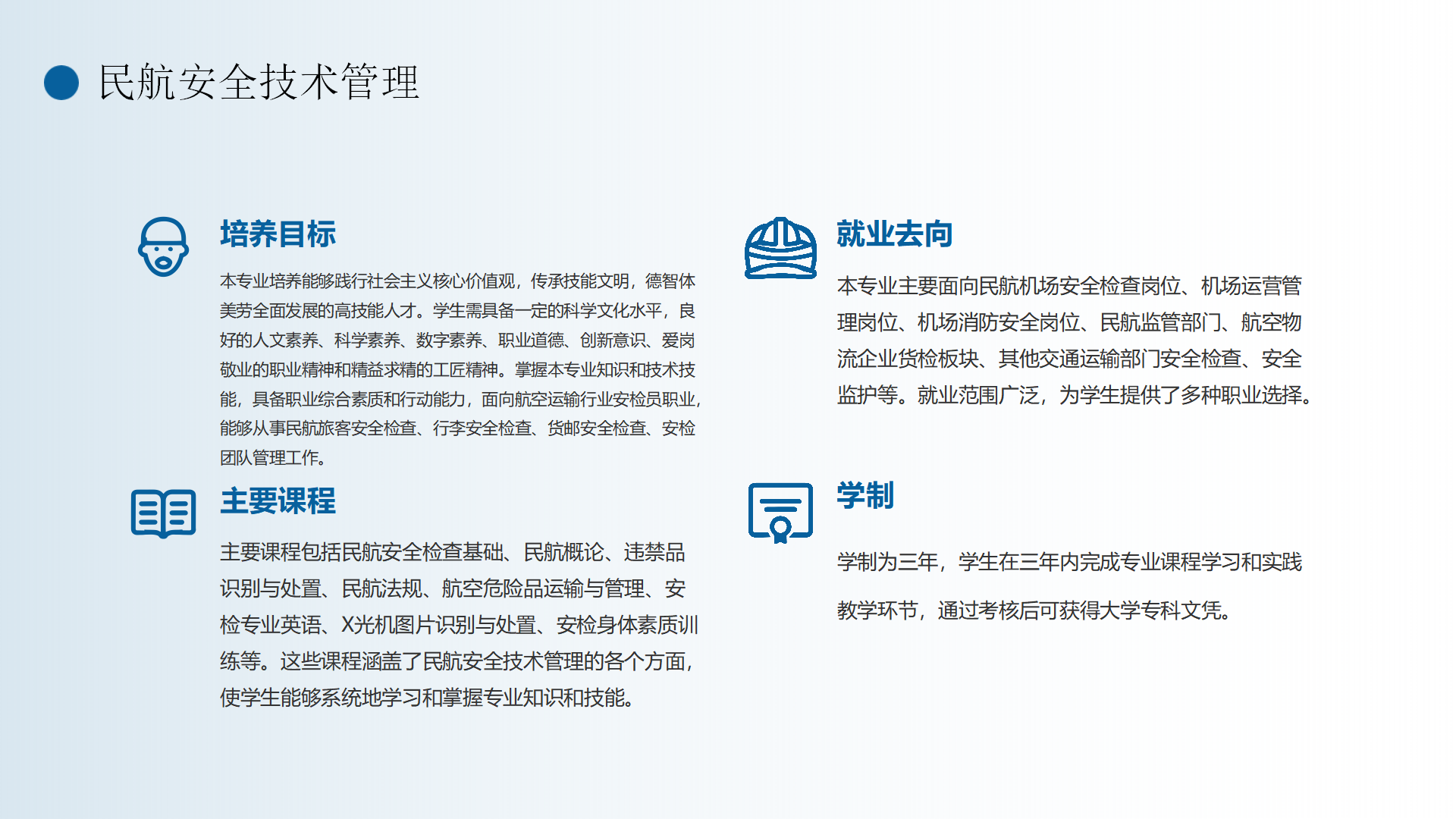 民航安全技术管理

培养目标

本专业培养能够践行社会主义核心价值观，传承技能文明，德智体美劳全面发展的高技能人才。学生需具备一定的科学文化水平，良好的人文素养、科学素养、数字素养、职业道德、创新意识、爱岗敬业的职业精神和精益求精的工匠精神。掌握本专业知识和技术技能，具备职业综合素质和行动能力，面向航空运输行业安检员职业，能够从事民航旅客安全检查、行李安全检查、货邮安全检查、安检团队管理工作。

主要课程

主要课程包括民航安全检查基础、民航概论、违禁品识别与处置、民航法规、航空危险品运输与管理、安检专业英语、X光机图片识别与处置、安检身体素质训练等。这些课程涵盖了民航安全技术管理的各个方面，使学生能够系统地学习和掌握专业知识和技能。

就业去向

本专业主要面向民航机场安全检查岗位、机场运营管理岗位、机场消防安全岗位、民航监管部门、航空物流企业货检板块、其他交通运输部门安全检查、安全监护等。就业范围广泛，为学生提供了多种职业选择。

学制

学制为三年，学生在三年内完成专业课程学习和实践教学环节，通过考核后可获得大学专科文凭。